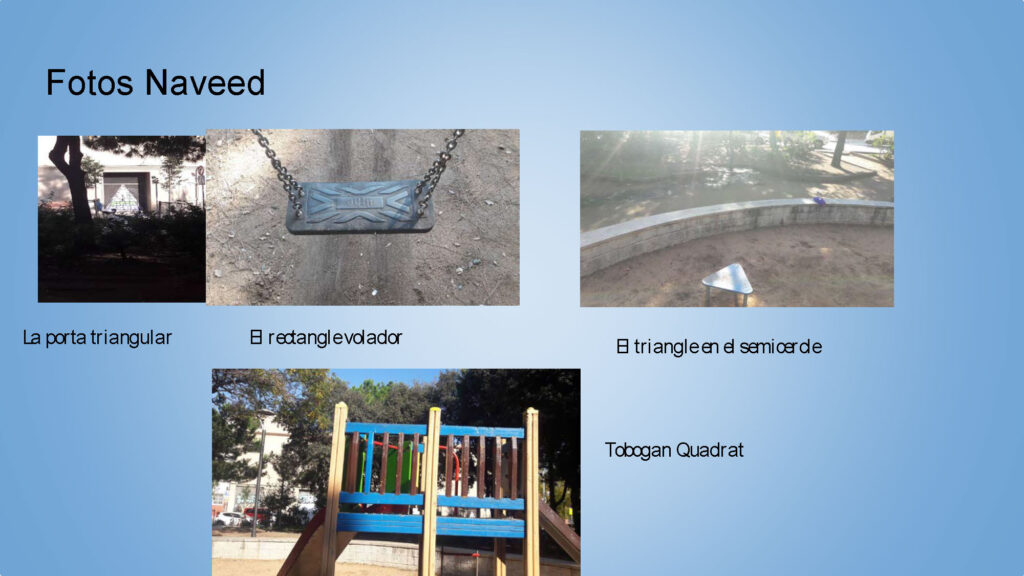 Fotos Naveed

La porta triangular

El rectangle volador

El triangle en el semicercle

Tobogan Quadrat